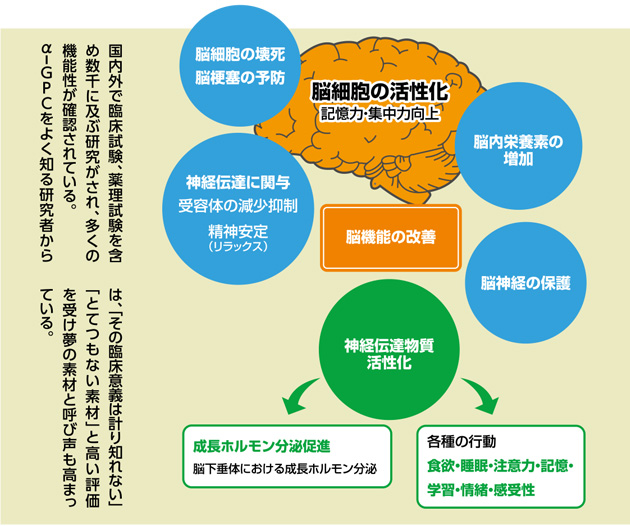 国内外で臨床試験、薬理試験を含め数千に及ぶ研究がされ、多くの機能性が確認されている。

α-GPCをよく知る研究者からは、「その臨床意義は計り知れない」「とてつもない素材」と高い評価を受け夢の素材と呼び声も高まっている。

脳細胞の壊死
脳梗塞の予防

脳細胞の活性化
記憶力・集中力向上

脳内栄養素の増加

神経伝達に関与
受容体の減少抑制
精神安定
（リラックス）

脳機能の改善

脳神経の保護

神経伝達物質
活性化

成長ホルモン分泌促進
脳下垂体における成長ホルモン分泌

各種の行動
食欲・睡眠・注意力・記憶・学習・情緒・感受性